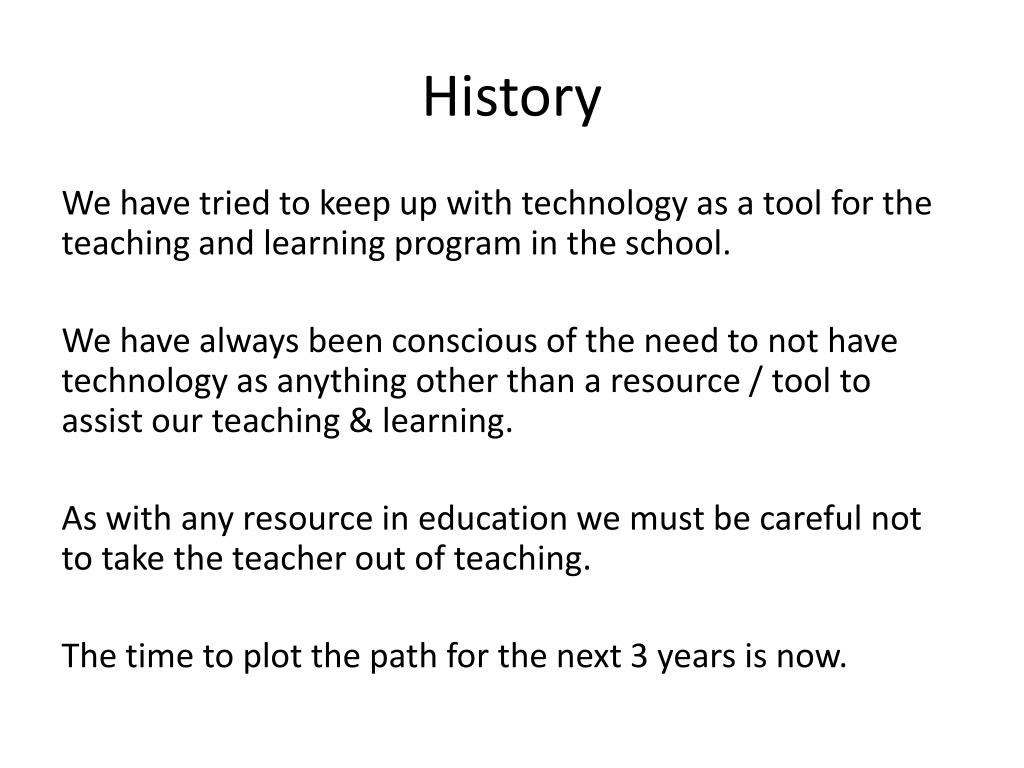 History

We have tried to keep up with technology as a tool for the teaching and learning program in the school.

We have always been conscious of the need to not have technology as anything other than a resource / tool to assist our teaching & learning.

As with any resource in education we must be careful not to take the teacher out of teaching.

The time to plot the path for the next 3 years is now.